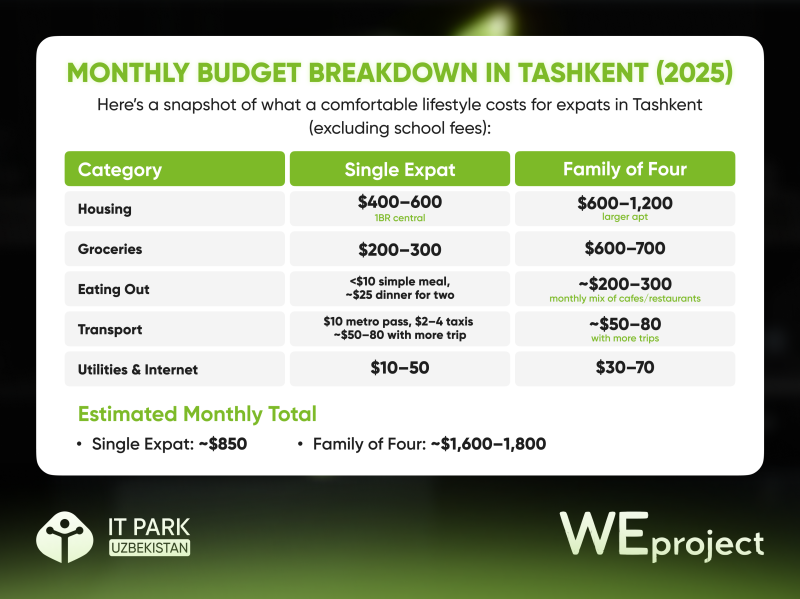 MONTHLY BUDGET BREAKDOWN IN TASHKENT (2025)

Here's a snapshot of what a comfortable lifestyle costs for expats in Tashkent (excluding school fees):

| Category | Single Expat | Family of Four |
|---|---|---|
| Housing | \$400–600 1BR central | \$600–1,200 larger apt |
| Groceries | \$200–300 | \$600–700 |
| Eating Out | <\$10 simple meal, ~\$25 dinner for two | ~\$200–300 monthly mix of cafes/restaurants |
| Transport | \$10 metro pass, \$2–4 taxis ~\$50–80 with more trip | ~\$50–80 with more trips |
| Utilities & Internet | \$10–50 | \$30–70 |

Estimated Monthly Total

• Single Expat: ~\$850
• Family of Four: ~\$1,600–1,800

IT PARK UZBEKISTAN

WEproject